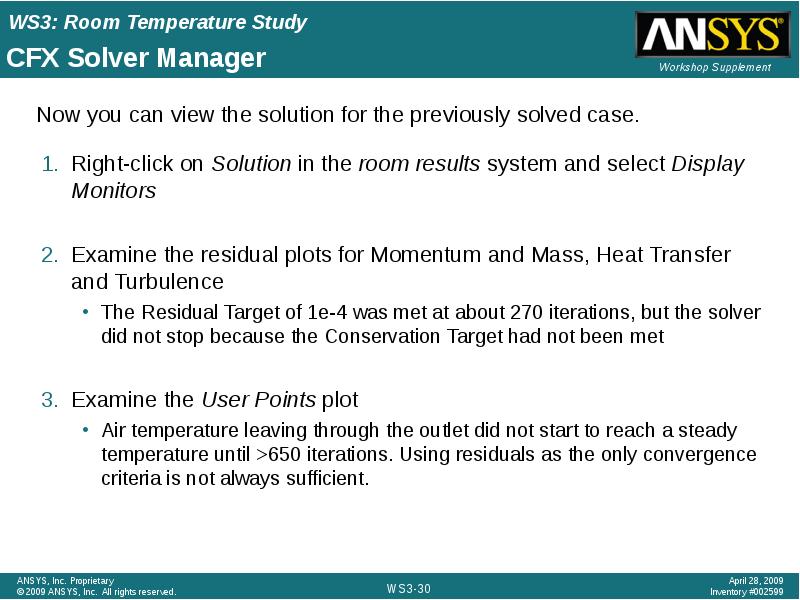 WS3: Room Temperature Study
CFX Solver Manager

ANSYS®
Workshop Supplement

Now you can view the solution for the previously solved case.

1. Right-click on Solution in the room results system and select Display Monitors

2. Examine the residual plots for Momentum and Mass, Heat Transfer and Turbulence
• The Residual Target of 1e-4 was met at about 270 iterations, but the solver did not stop because the Conservation Target had not been met

3. Examine the User Points plot
• Air temperature leaving through the outlet did not start to reach a steady temperature until >650 iterations. Using residuals as the only convergence criteria is not always sufficient.

ANSYS, Inc. Proprietary
© 2009 ANSYS, Inc. All rights reserved.

WS3-30

April 28, 2009
Inventory #002599